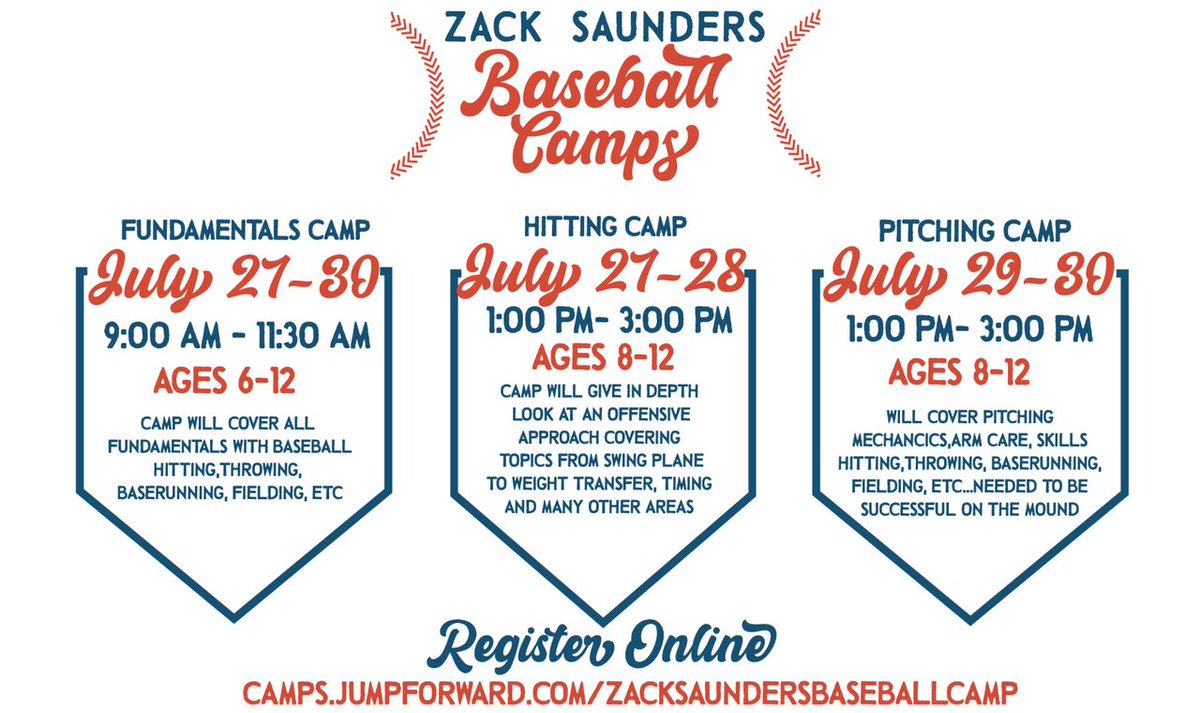 ZACK SAUNDERS
Baseball Camps

FUNDAMENTALS CAMP
July 27-30
9:00 AM - 11:30 AM
AGES 6-12
CAMP WILL COVER ALL FUNDAMENTALS WITH BASEBALL HITTING,THROWING, BASERUNNING, FIELDING, ETC

HITTING CAMP
July 27-28
1:00 PM- 3:00 PM
AGES 8-12
CAMP WILL GIVE IN DEPTH LOOK AT AN OFFENSIVE APPROACH COVERING TOPICS FROM SWING PLANE TO WEIGHT TRANSFER, TIMING AND MANY OTHER AREAS

PITCHING CAMP
July 29-30
1:00 PM- 3:00 PM
AGES 8-12
WILL COVER PITCHING MECHANCICS,ARM CARE, SKILLS HITTING,THROWING, BASERUNNING, FIELDING, ETC...NEEDED TO BE SUCCESSFUL ON THE MOUND

Register Online
CAMPS.JUMPFORWARD.COM/ZACKSAUNDERSBASEBALLCAMP